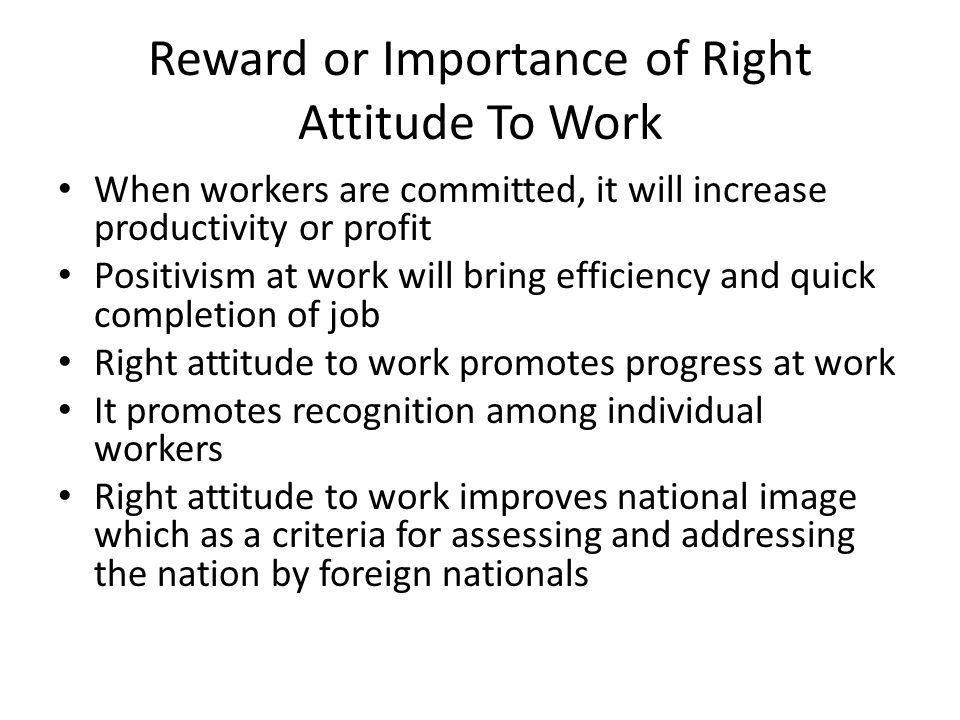 Reward or Importance of Right Attitude To Work

• When workers are committed, it will increase productivity or profit
• Positivism at work will bring efficiency and quick completion of job
• Right attitude to work promotes progress at work
• It promotes recognition among individual workers
• Right attitude to work improves national image which as a criteria for assessing and addressing the nation by foreign nationals